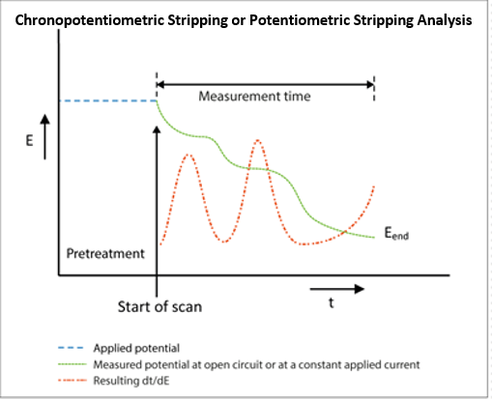 Chronopotentiometric Stripping or Potentiometric Stripping Analysis

Measurement time

E

$E_{end}$

Pretreatment

Start of scan

t

Applied potential
Measured potential at open circuit or at a constant applied current
Resulting dt/dE